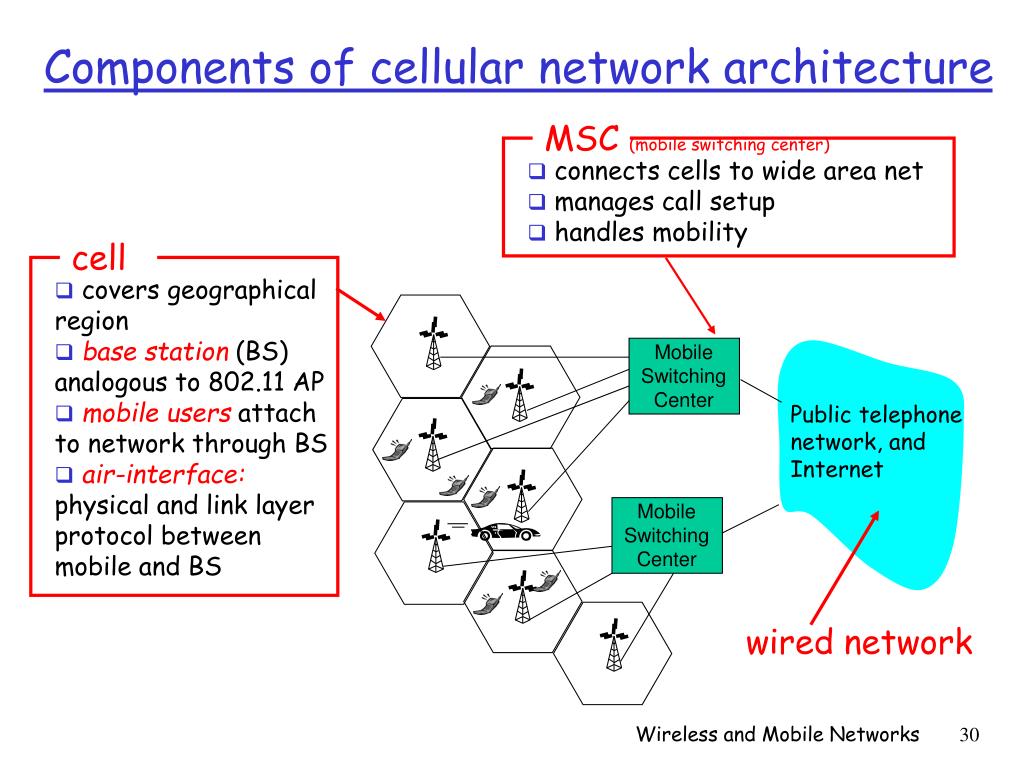 Components of cellular network architecture

MSC (mobile switching center)
❑ connects cells to wide area net
❑ manages call setup
❑ handles mobility

cell
❑ covers geographical region
❑ base station (BS) analogous to 802.11 AP
❑ mobile users attach to network through BS
❑ air-interface: physical and link layer protocol between mobile and BS

Mobile Switching Center

Mobile Switching Center

Public telephone network, and Internet

wired network

Wireless and Mobile Networks 30